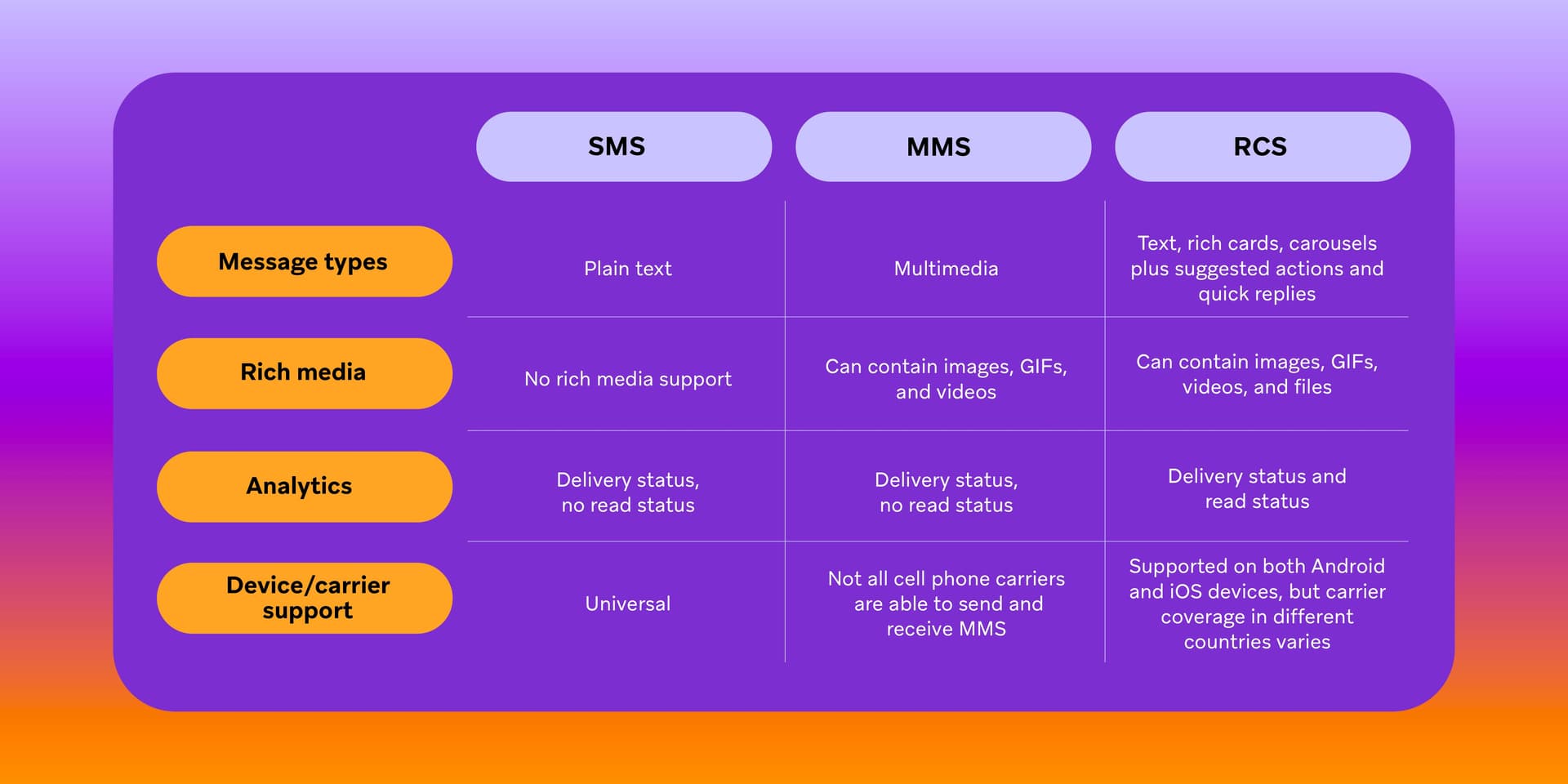 | | SMS | MMS | RCS |
|---|---|---|---|
| Message types | Plain text | Multimedia | Text, rich cards, carousels plus suggested actions and quick replies |
| Rich media | No rich media support | Can contain images, GIFs, and videos | Can contain images, GIFs, videos, and files |
| Analytics | Delivery status, no read status | Delivery status, no read status | Delivery status and read status |
| Device/carrier support | Universal | Not all cell phone carriers are able to send and receive MMS | Supported on both Android and iOS devices, but carrier coverage in different countries varies |